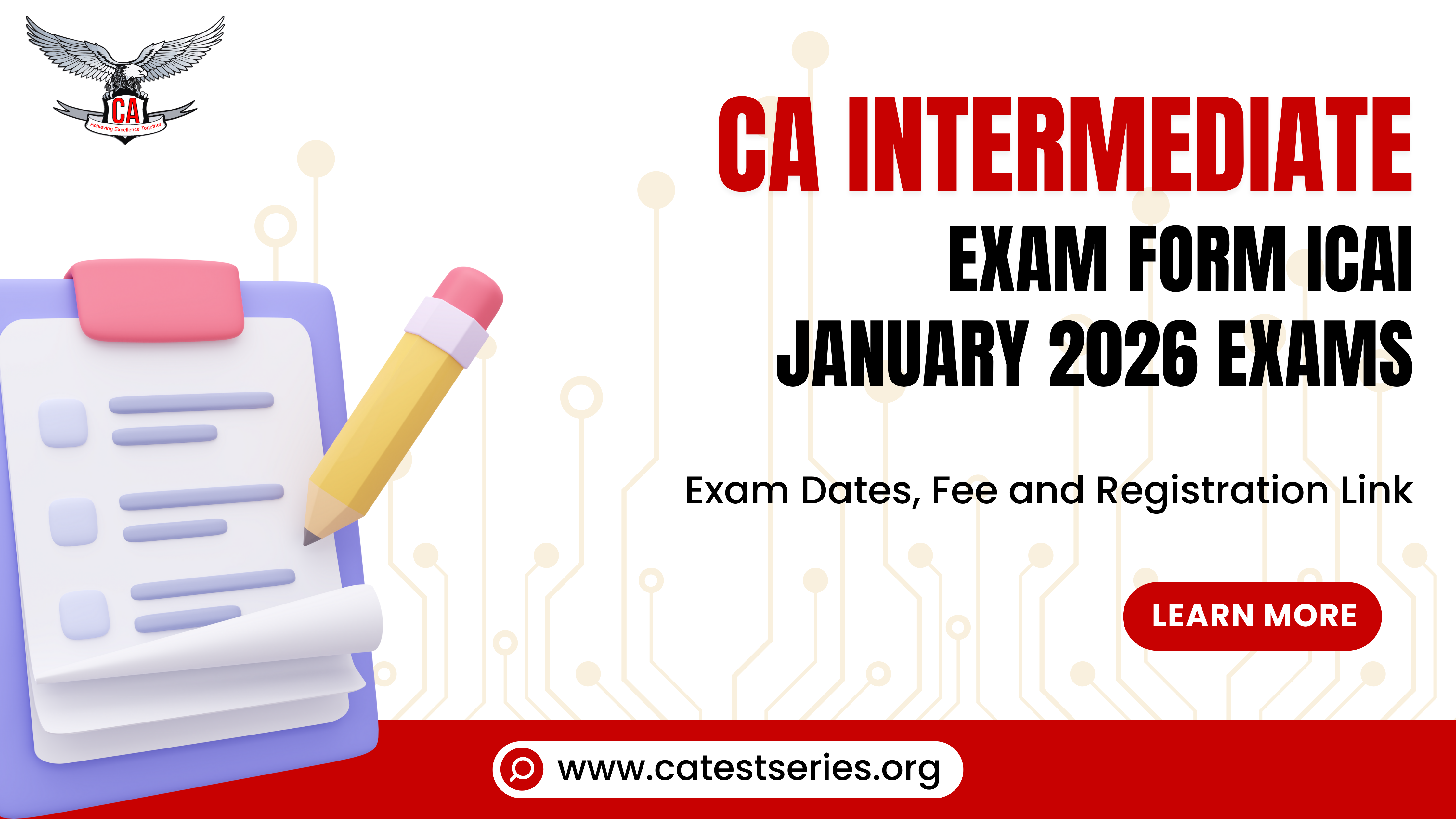 CA
Achieving Excellence Together

CA INTERMEDIATE
EXAM FORM ICAI
JANUARY 2026 EXAMS

Exam Dates, Fee and Registration Link

LEARN MORE

www.catestseries.org